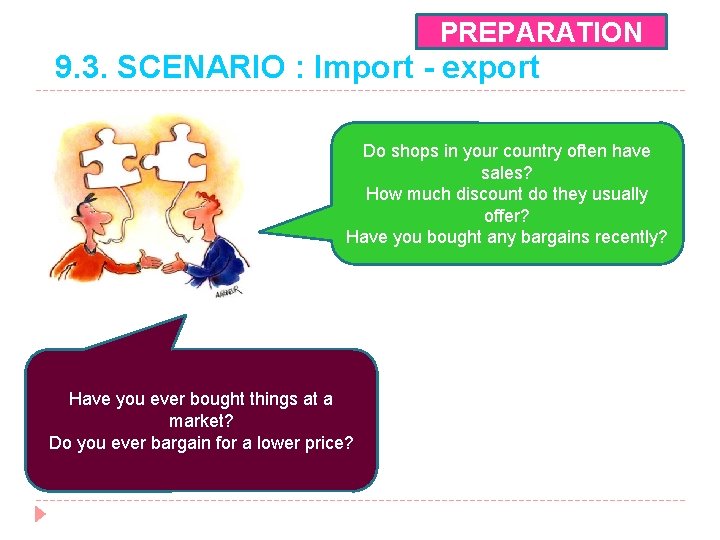 PREPARATION

9.3. SCENARIO : Import - export

Do shops in your country often have sales?
How much discount do they usually offer?
Have you bought any bargains recently?

Have you ever bought things at a market?
Do you ever bargain for a lower price?